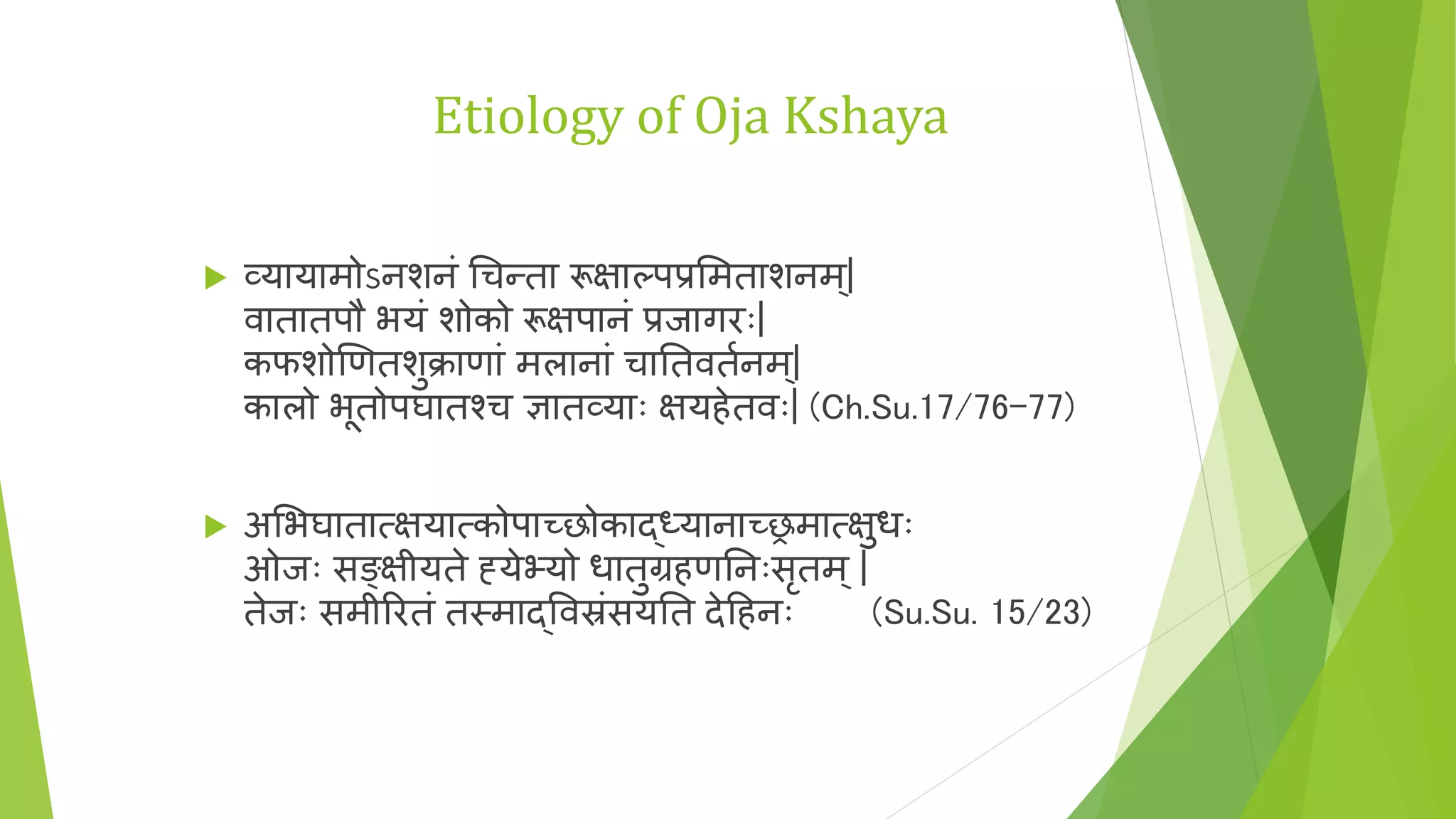 Etiology of Oja Kshaya

व्यायामोऽनशनं चिन्ता रूक्षाल्पप्रमिताशनम्|
वातातपौ भयं शोको रूक्षपानं प्रजागरः|
कफशोणितशुक्राणां मलानां चातिवर्तनम्|
कालो भूतोपघातश्च ज्ञातव्याः क्षयहेतवः| (Ch.Su.17/76-77)

अभिघातात्क्षयात्कोपाच्छोकाद्ध्यानाच्छ्रमात्क्षुधः
ओजः सङ्क्षीयते ह्येभ्यो धातुग्रहणनिःसृतम् |
तेजः समीरितं तस्माद्विस्रंसयति देहिनः (Su.Su. 15/23)